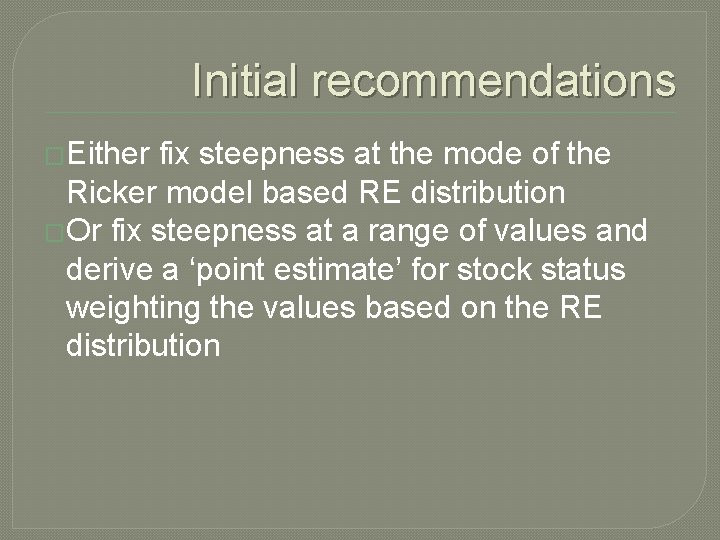 Initial recommendations

Either fix steepness at the mode of the Ricker model based RE distribution

Or fix steepness at a range of values and derive a ‘point estimate’ for stock status weighting the values based on the RE distribution